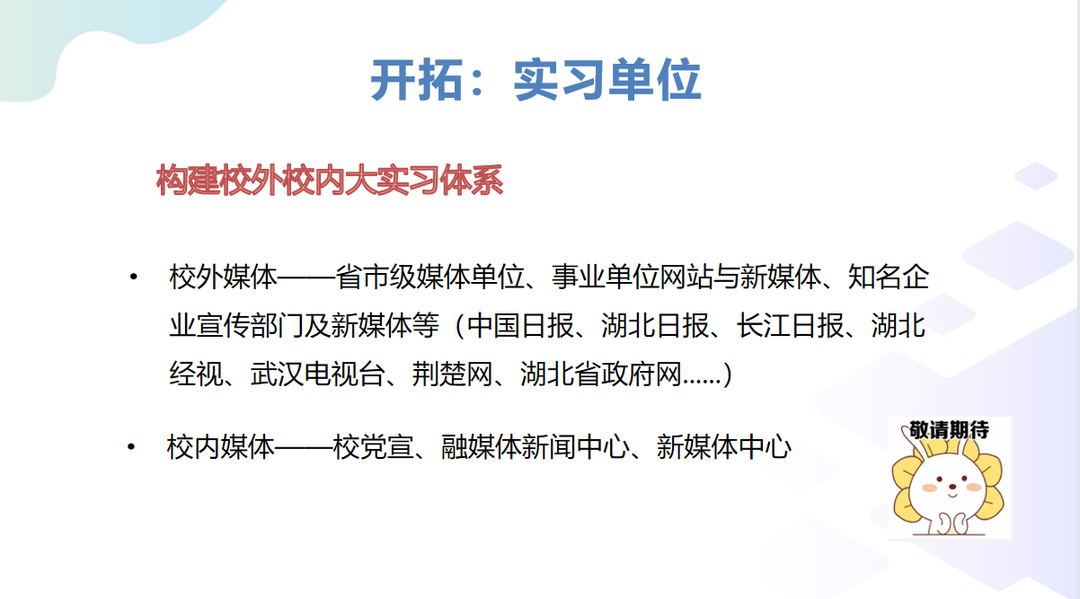 开拓：实习单位

构建校外校内大实习体系

• 校外媒体——省市级媒体单位、事业单位网站与新媒体、知名企业宣传部门及新媒体等（中国日报、湖北日报、长江日报、湖北经视、武汉电视台、荆楚网、湖北省政府网......）

• 校内媒体——校党宣、融媒体新闻中心、新媒体中心

敬请期待